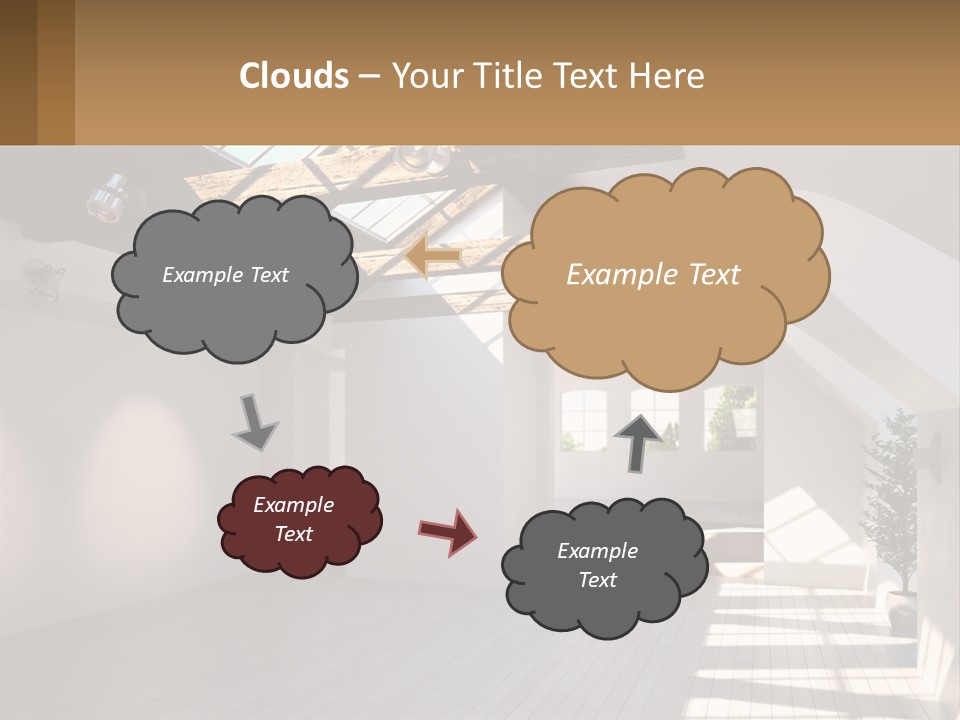 Clouds – Your Title Text Here

Example Text

Example Text

Example Text

Example Text